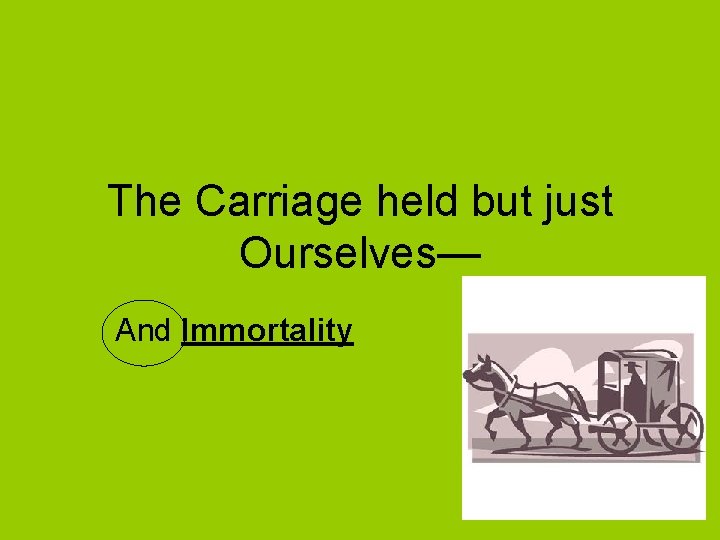 The Carriage held but just Ourselves—

And Immortality